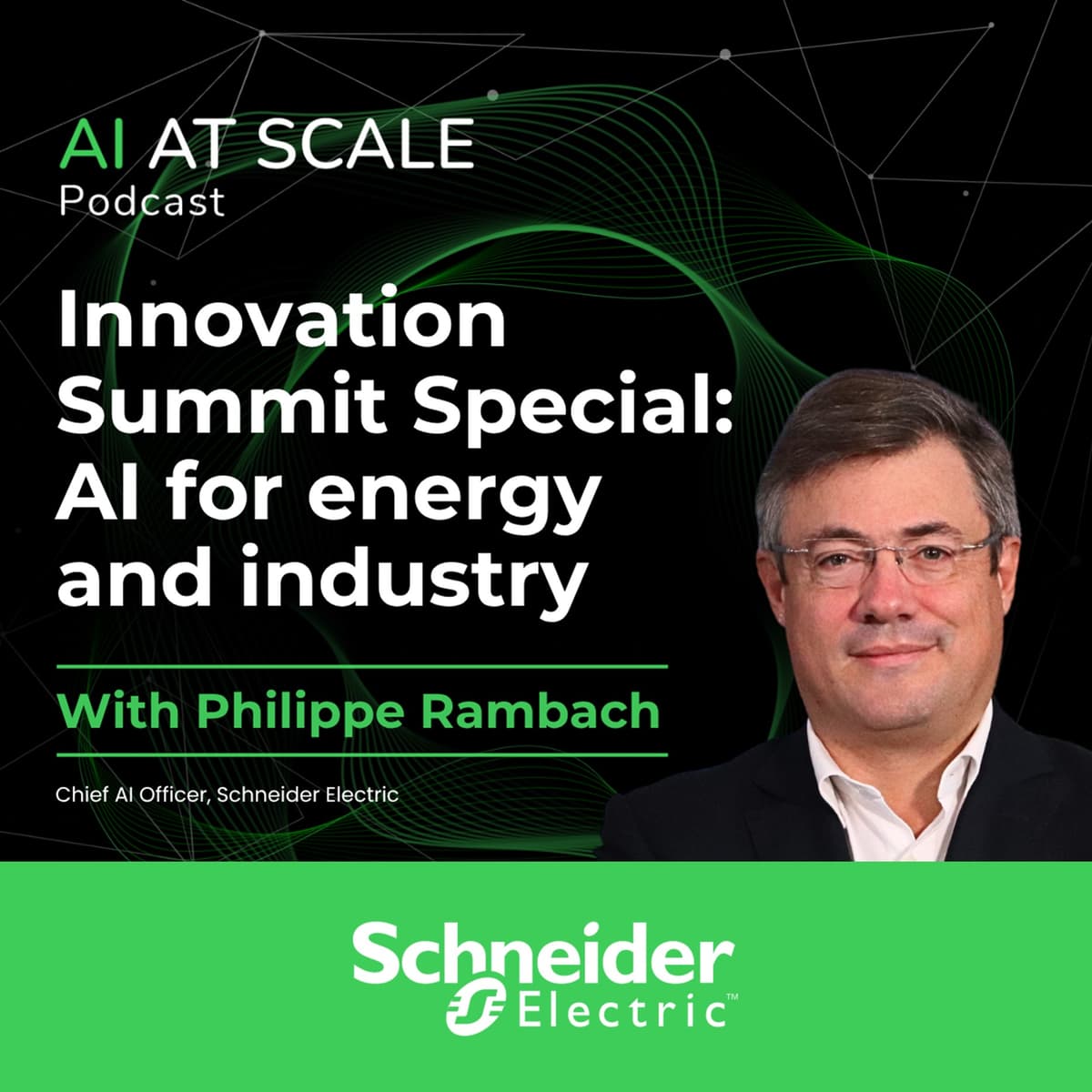 AI AT SCALE
Podcast

Innovation Summit Special: AI for energy and industry

With Philippe Rambach

Chief AI Officer, Schneider Electric

Schneider Electric™